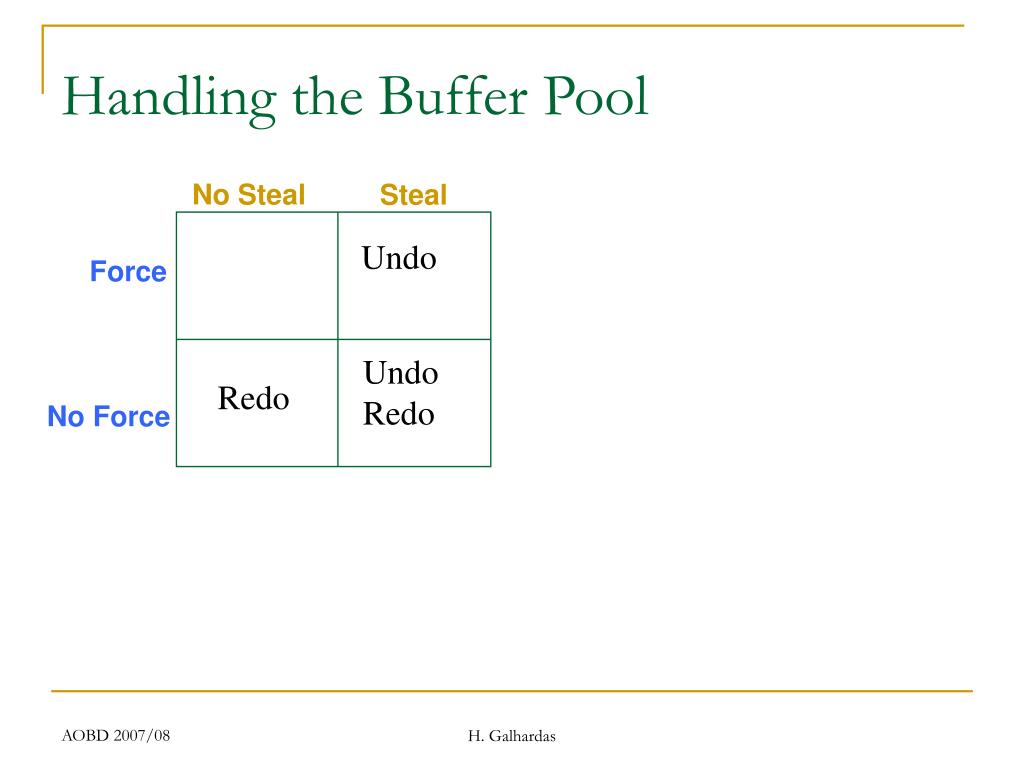 Handling the Buffer Pool

| | No Steal | Steal |
|---|---|---|
| Force | | Undo |
| No Force | Redo | Undo Redo |

AOBD 2007/08

H. Galhardas